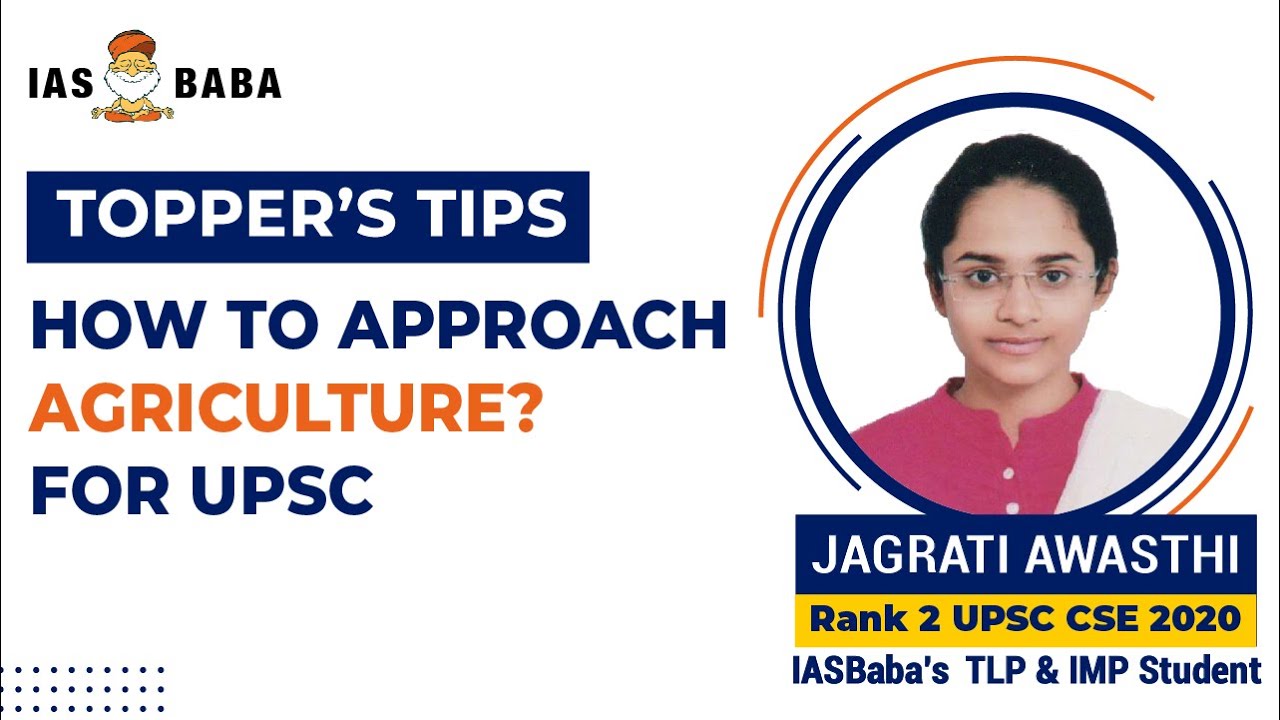 IAS BABA

TOPPER'S TIPS

HOW TO APPROACH AGRICULTURE? FOR UPSC

JAGRATI AWASTHI

Rank 2 UPSC CSE 2020

IASBaba's TLP & IMP Student